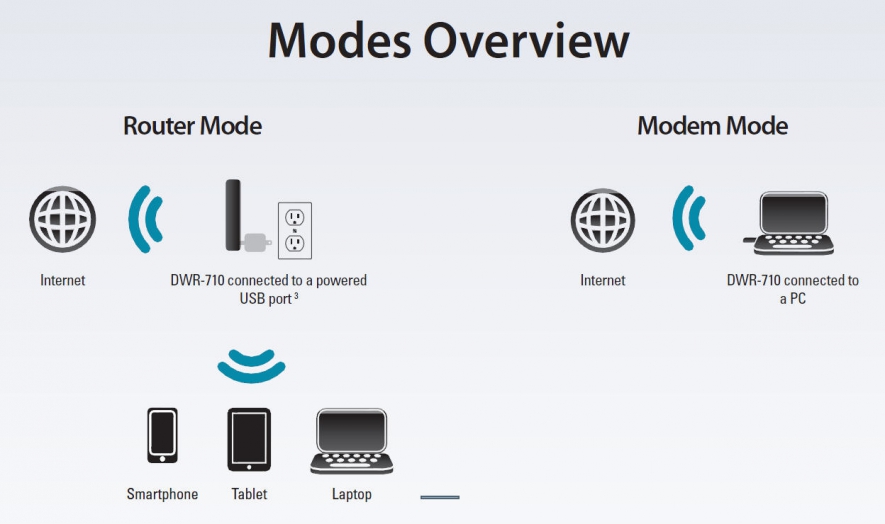 Modes Overview

Router Mode

Internet

DWR-710 connected to a powered USB port $^3$

Smartphone

Tablet

Laptop

Modem Mode

Internet

DWR-710 connected to a PC